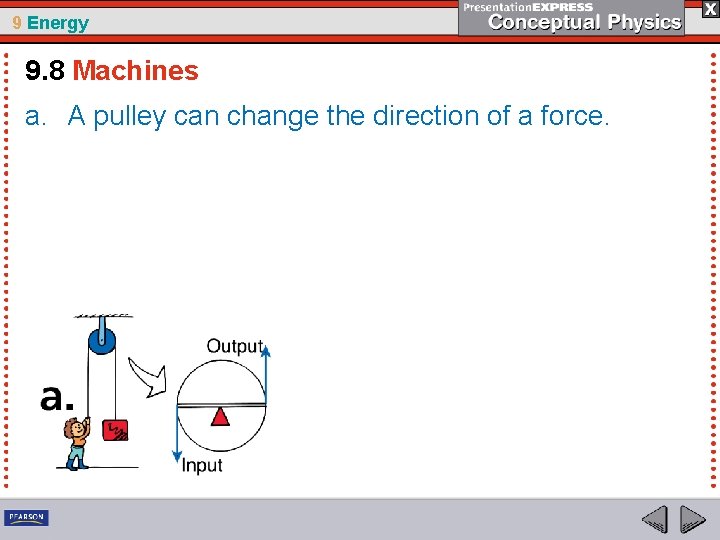 9 Energy

PresentationEXPRESS
Conceptual Physics

X

9.8 Machines

a. A pulley can change the direction of a force.

a.

Output

Input

PEARSON